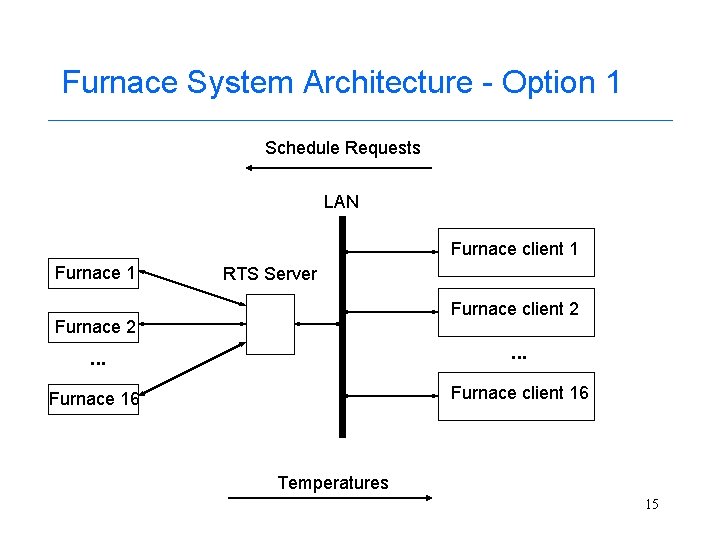 Furnace System Architecture - Option 1

Schedule Requests

LAN

Furnace 1

Furnace 2

...

Furnace 16

RTS Server

Furnace client 1

Furnace client 2

...

Furnace client 16

Temperatures

15